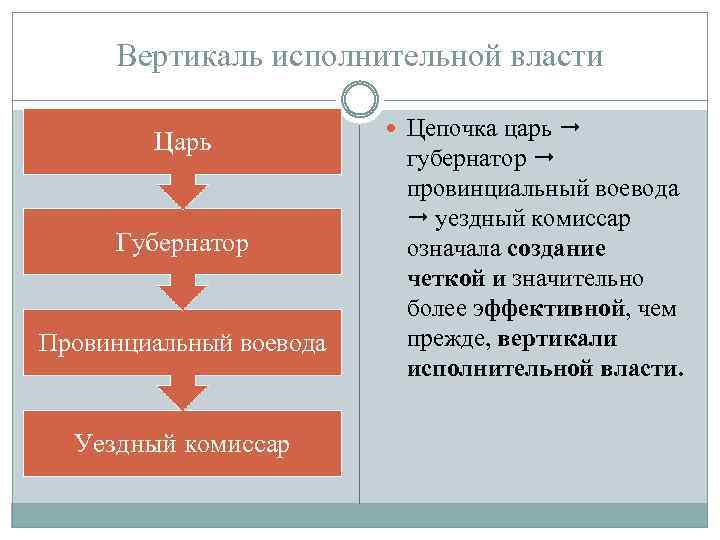 Вертикаль исполнительной власти

Царь

Губернатор

Провинциальный воевода

Уездный комиссар

Цепочка царь → губернатор → провинциальный воевода → уездный комиссар означала создание четкой и значительно более эффективной, чем прежде, вертикали исполнительной власти.